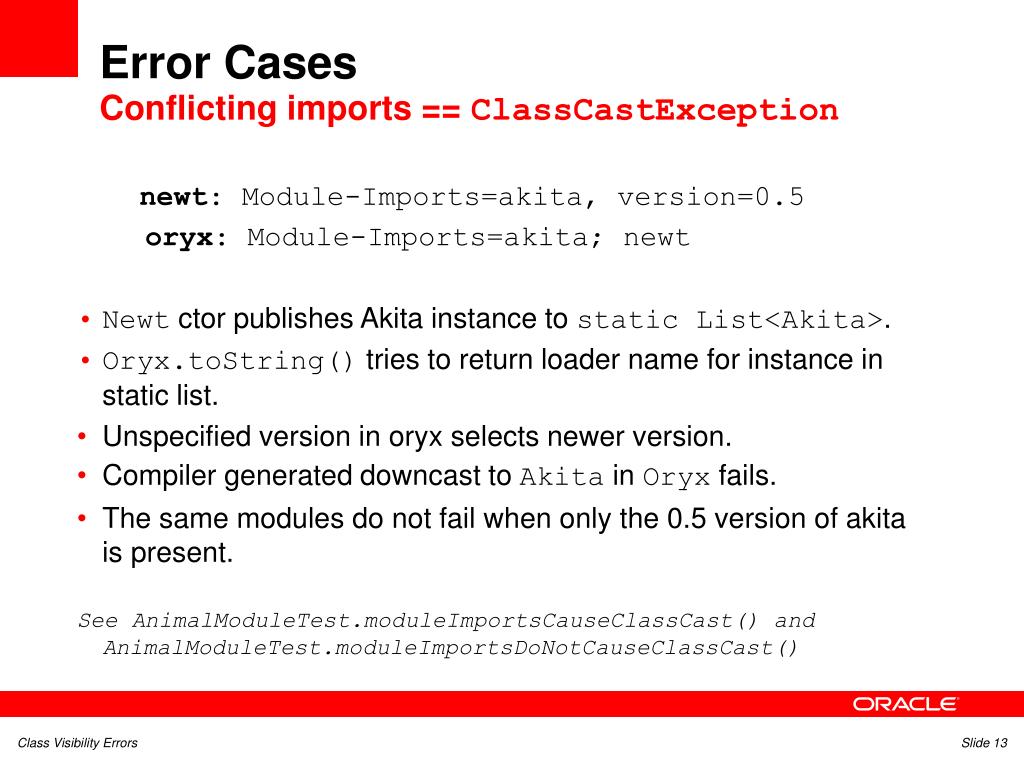 Error Cases
Conflicting imports == ClassCastException

newt: Module-Imports=akita, version=0.5
oryx: Module-Imports=akita; newt

• Newt ctor publishes Akita instance to static List<Akita>.
• Oryx.toString() tries to return loader name for instance in static list.
• Unspecified version in oryx selects newer version.
• Compiler generated downcast to Akita in Oryx fails.
• The same modules do not fail when only the 0.5 version of akita is present.

See AnimalModuleTest.moduleImportsCauseClassCast() and AnimalModuleTest.moduleImportsDoNotCauseClassCast()

ORACLE

Class Visibility Errors

Slide 13